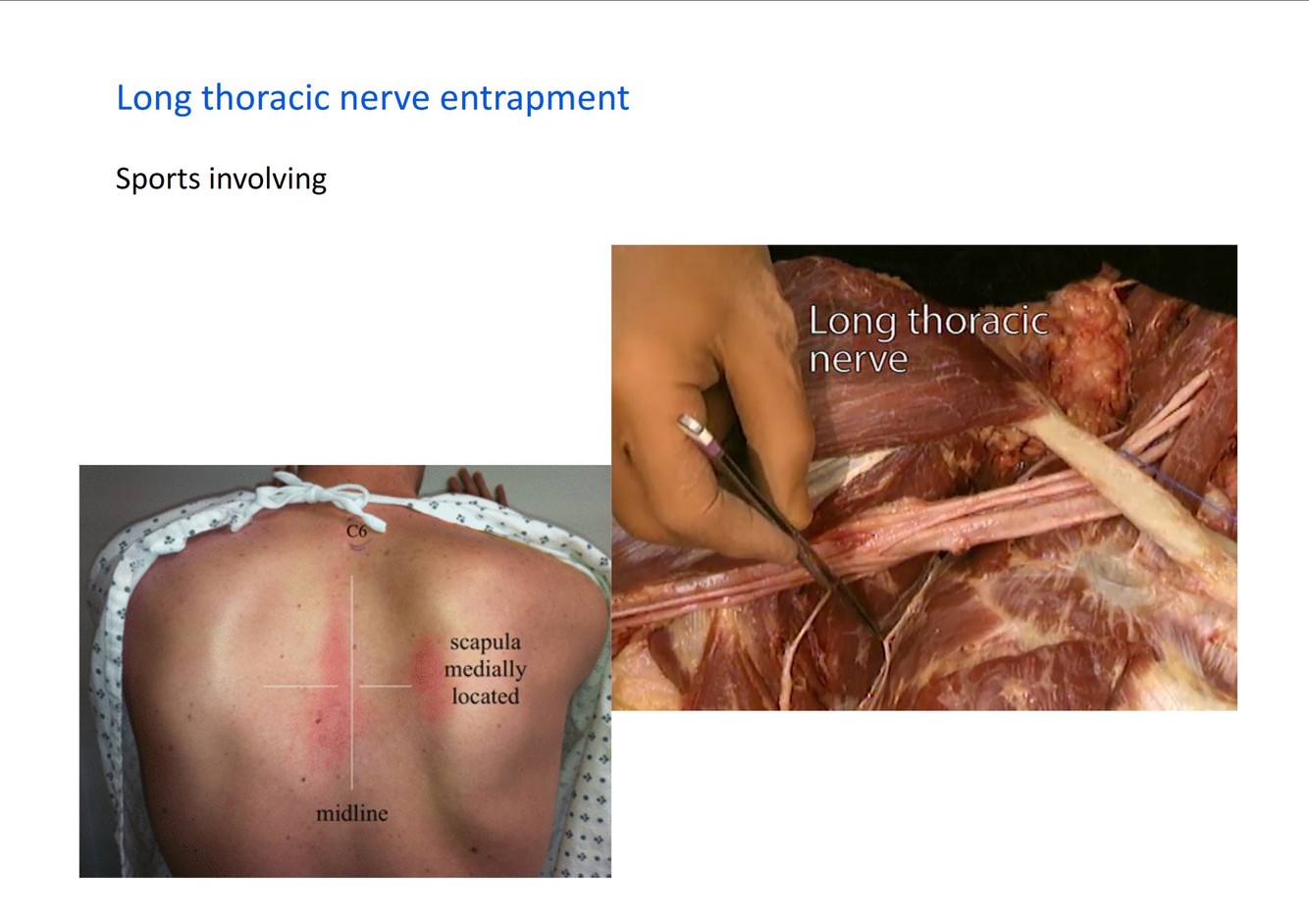 Long thoracic nerve entrapment

Sports involving

Long thoracic nerve

C6

scapula medially located

midline